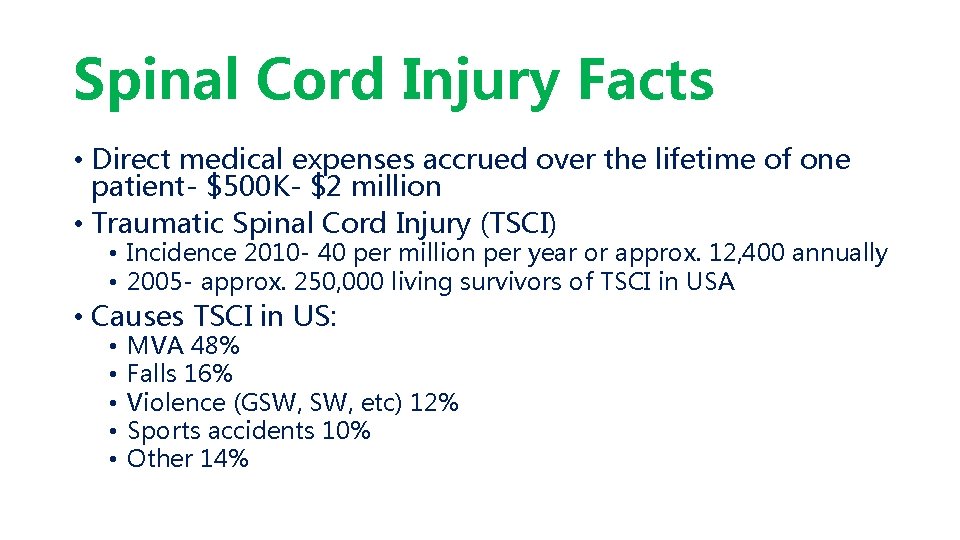 Spinal Cord Injury Facts

• Direct medical expenses accrued over the lifetime of one patient- \$500K- \$2 million
• Traumatic Spinal Cord Injury (TSCI)
  • Incidence 2010- 40 per million per year or approx. 12,400 annually
  • 2005- approx. 250,000 living survivors of TSCI in USA
• Causes TSCI in US:
  • MVA 48%
  • Falls 16%
  • Violence (GSW, SW, etc) 12%
  • Sports accidents 10%
  • Other 14%